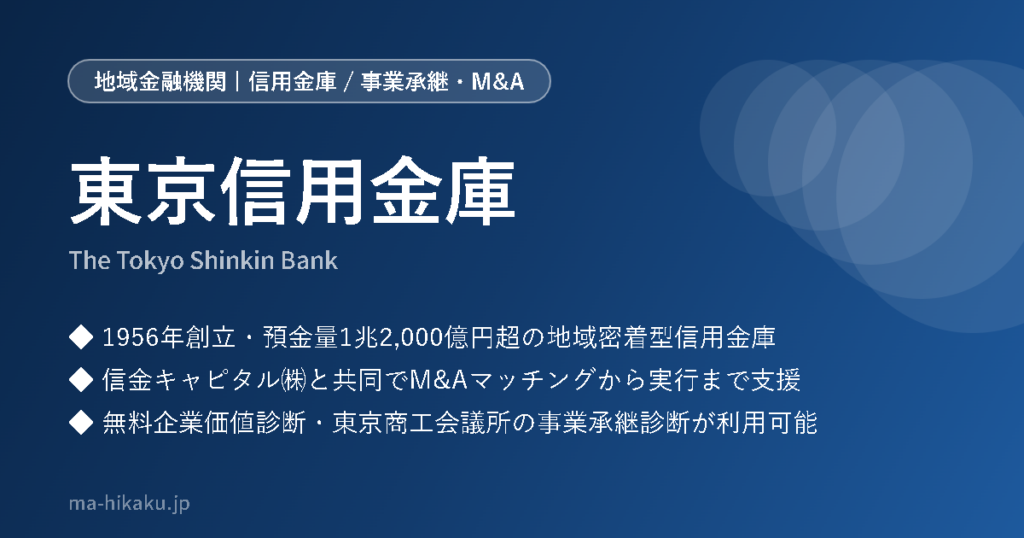 地域金融機関｜信用金庫 / 事業承継・M&A

東京信用金庫

The Tokyo Shinkin Bank

◆ 1956年創立・預金量1兆2,000億円超の地域密着型信用金庫
◆ 信金キャピタル㈱と共同でM&Aマッチングから実行まで支援
◆ 無料企業価値診断・東京商工会議所の事業承継診断が利用可能

ma-hikaku.jp